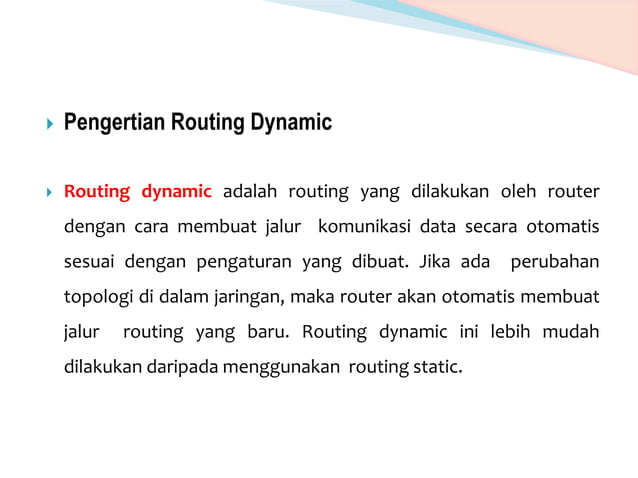 Pengertian Routing Dynamic

Routing dynamic adalah routing yang dilakukan oleh router dengan cara membuat jalur komunikasi data secara otomatis sesuai dengan pengaturan yang dibuat. Jika ada perubahan topologi di dalam jaringan, maka router akan otomatis membuat jalur routing yang baru. Routing dynamic ini lebih mudah dilakukan daripada menggunakan routing static.